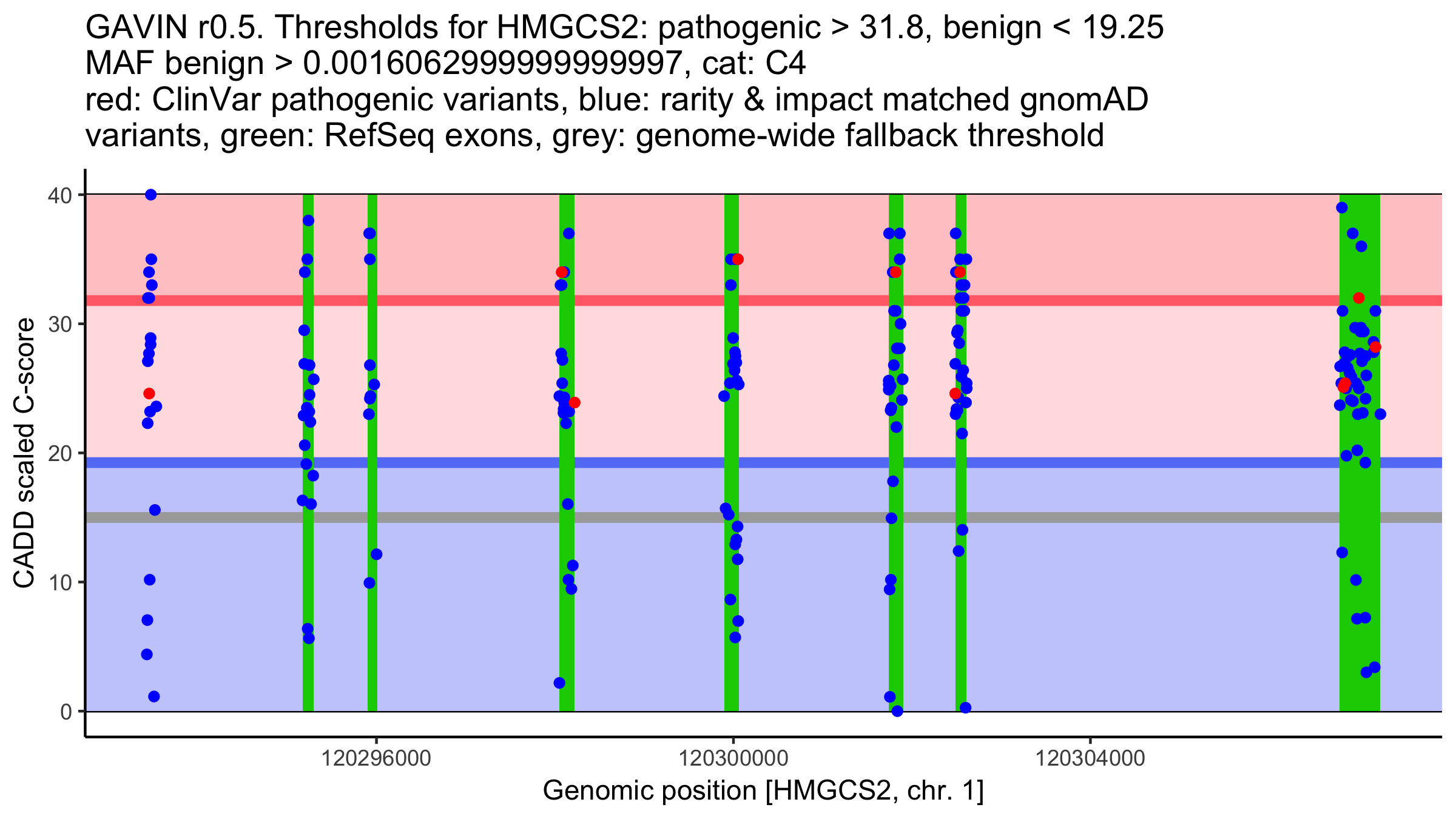 GAVIN r0.5. Thresholds for HMGCS2: pathogenic > 31.8, benign < 19.25
MAF benign > 0.00160629999999997, cat: C4
red: ClinVar pathogenic variants, blue: rarity & impact matched gnomAD variants, green: RefSeq exons, grey: genome-wide fallback threshold

CADD scaled C-score

40
30
20
10
0

120296000
120300000
120304000

Genomic position [HMGCS2, chr. 1]